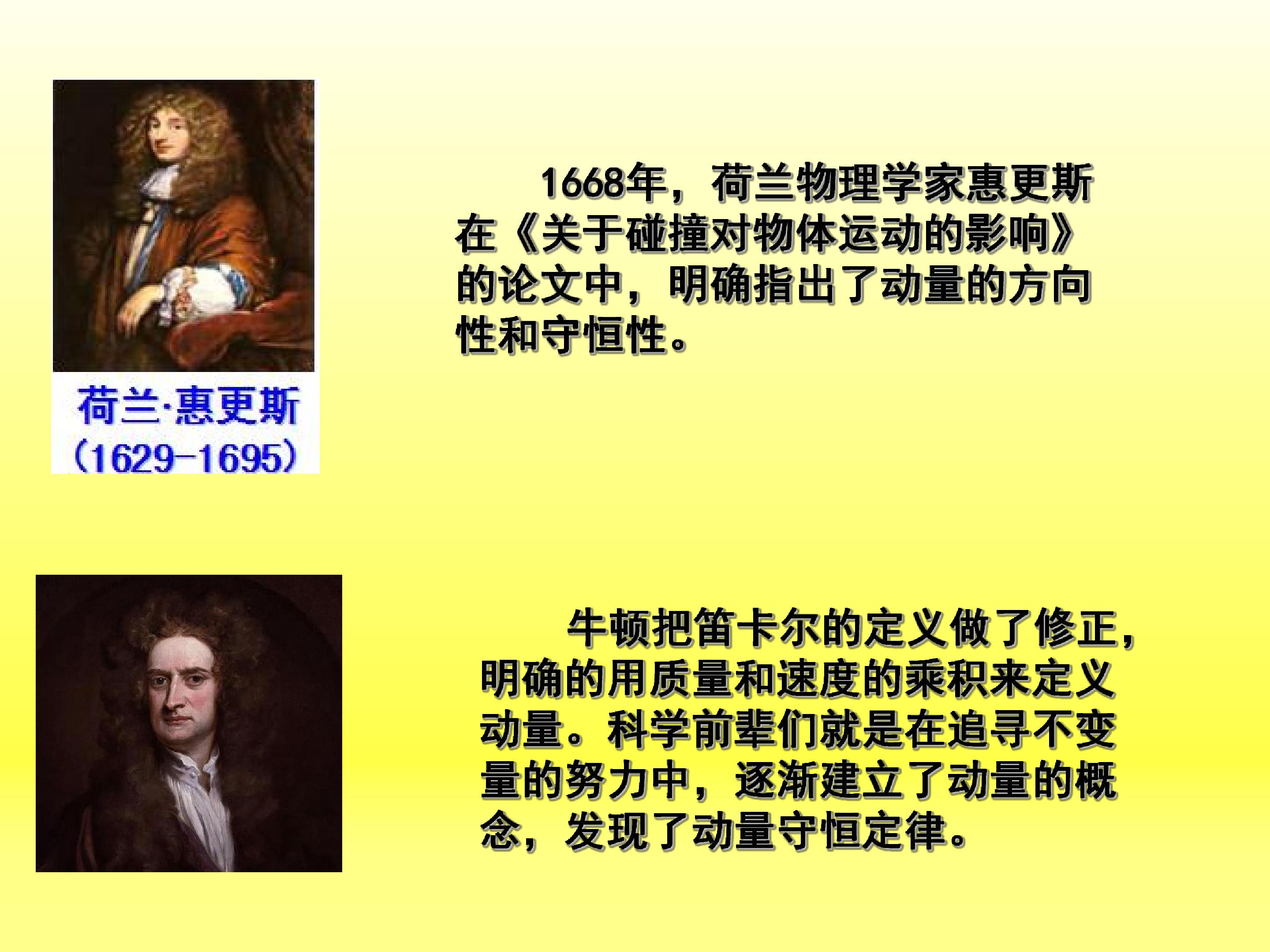 荷兰·惠更斯
(1629-1695)

1668年，荷兰物理学家惠更斯在《关于碰撞对物体运动的影响》的论文中，明确指出了动量的方向性和守恒性。

牛顿把笛卡尔的定义做了修正，明确的用质量和速度的乘积来定义动量。科学前辈们就是在追寻不变量的努力中，逐渐建立了动量的概念，发现了动量守恒定律。